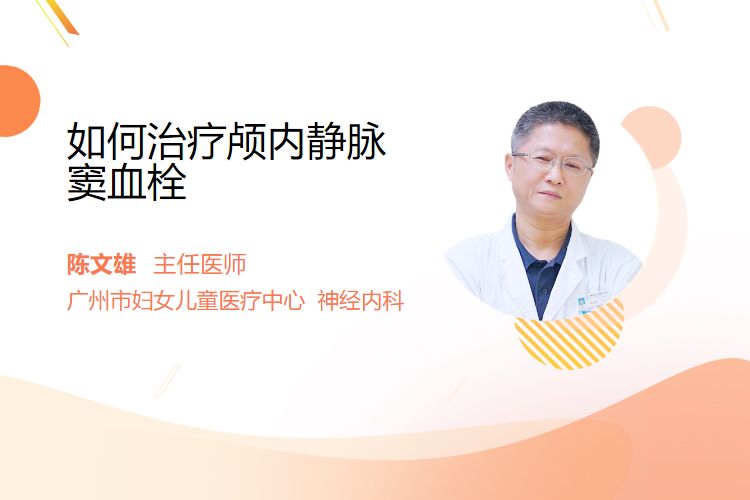 如何治疗颅内静脉窦血栓

陈文雄 主任医师

广州市妇女儿童医疗中心 神经内科